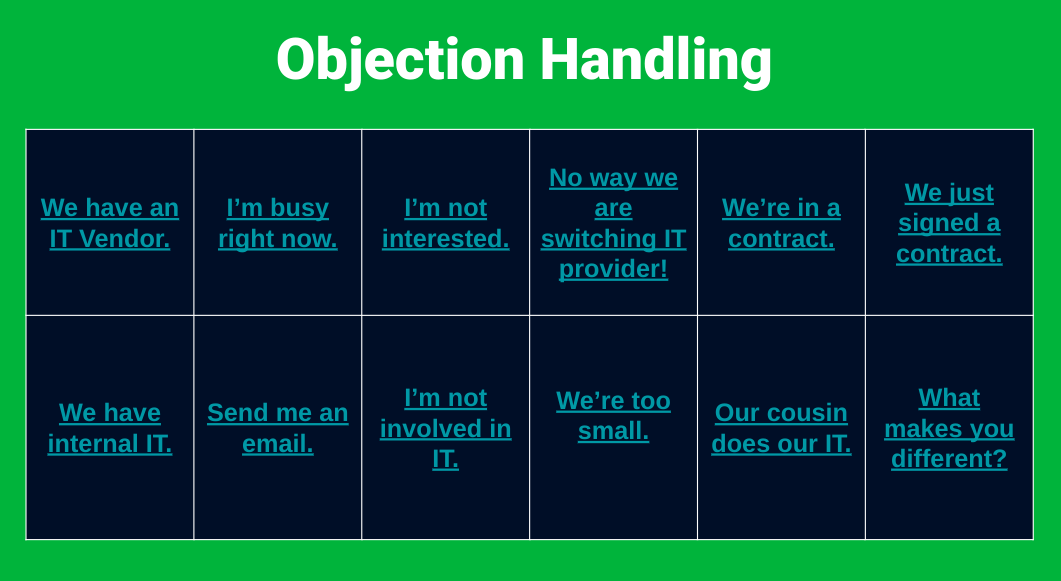 Objection Handling

| We have an IT Vendor. | I’m busy right now. | I’m not interested. | No way we are switching IT provider! | We’re in a contract. | We just signed a contract. |
|---|---|---|---|---|---|
| We have internal IT. | Send me an email. | I’m not involved in IT. | We’re too small. | Our cousin does our IT. | What makes you different? |